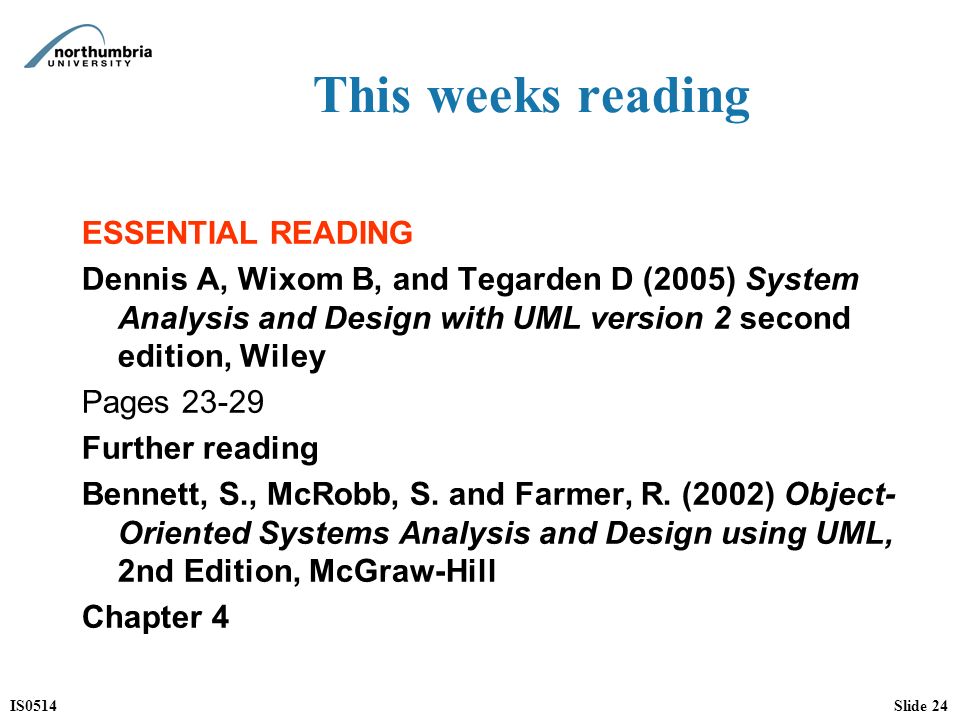 northumbria
UNIVERSITY

This weeks reading

ESSENTIAL READING

Dennis A, Wixom B, and Tegarden D (2005) System Analysis and Design with UML version 2 second edition, Wiley

Pages 23-29

Further reading

Bennett, S., McRobb, S. and Farmer, R. (2002) Object-Oriented Systems Analysis and Design using UML, 2nd Edition, McGraw-Hill

Chapter 4

IS0514

Slide 24